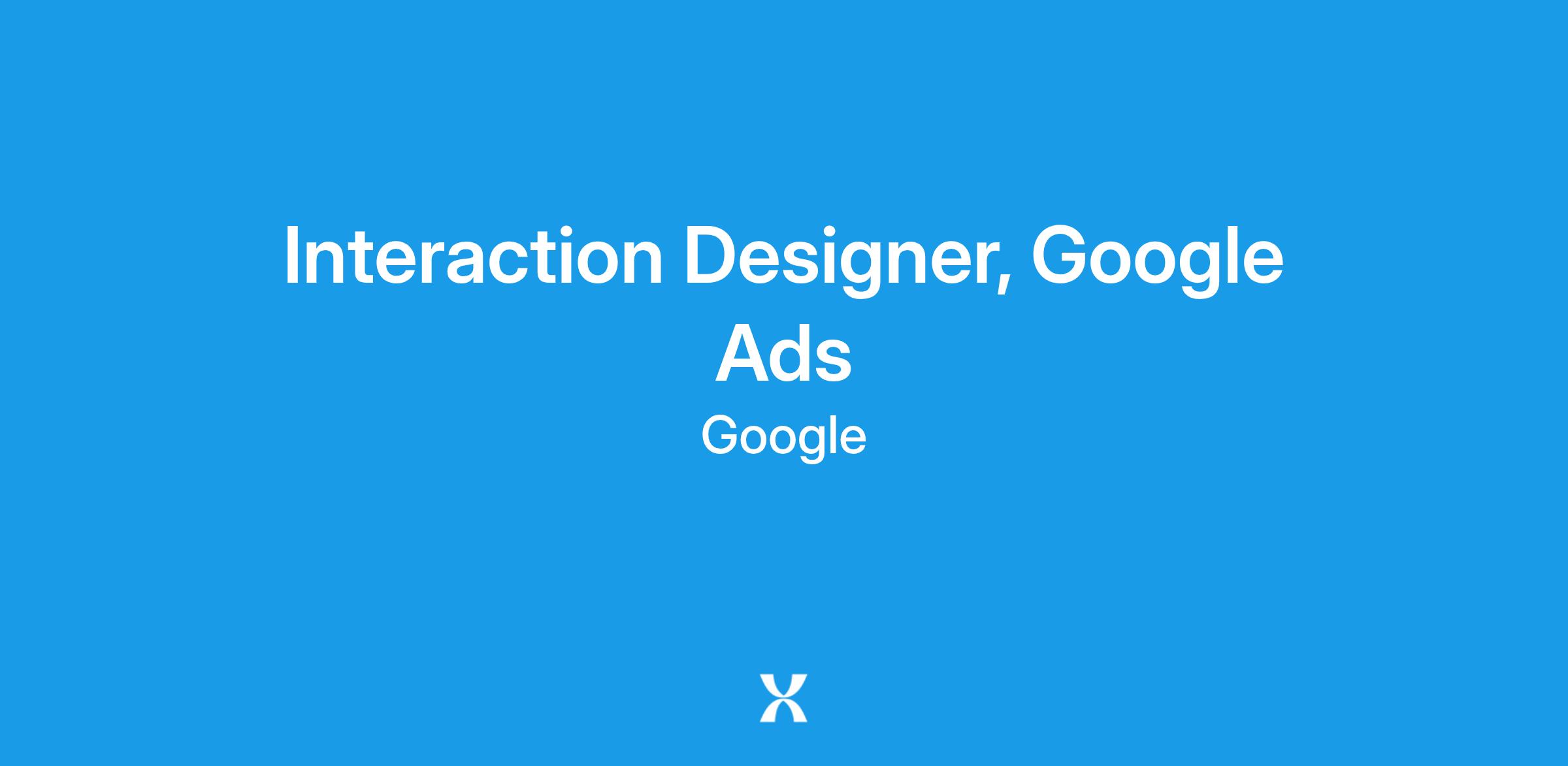 Interaction Designer, Google Ads

Google